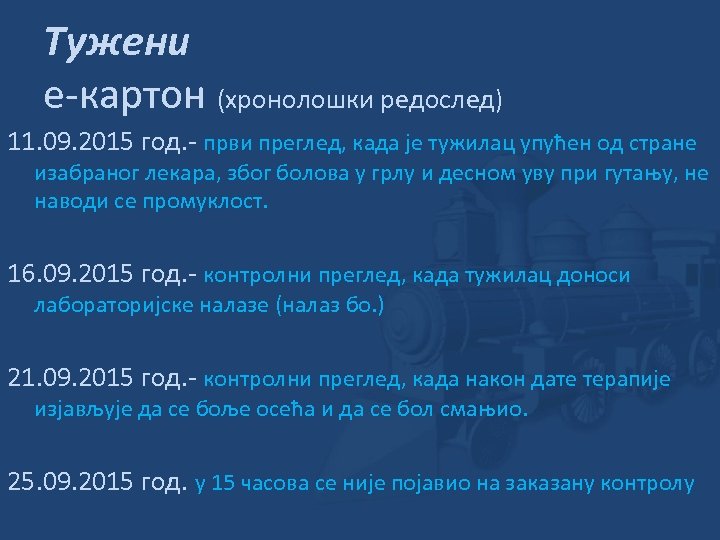 Тужени
е-картон (хронолошки редослед)

11.09.2015 год.- први преглед, када је тужилац упућен од стране изабраног лекара, због болова у грлу и десном уву при гутању, не наводи се промуклост.

16.09.2015 год.- контролни преглед, када тужилац доноси лабораторијске налазе (налаз бо.)

21.09.2015 год.- контролни преглед, када након дате терапије изјављује да се боље осећа и да се бол смањио.

25.09.2015 год. у 15 часова се није појавио на заказану контролу